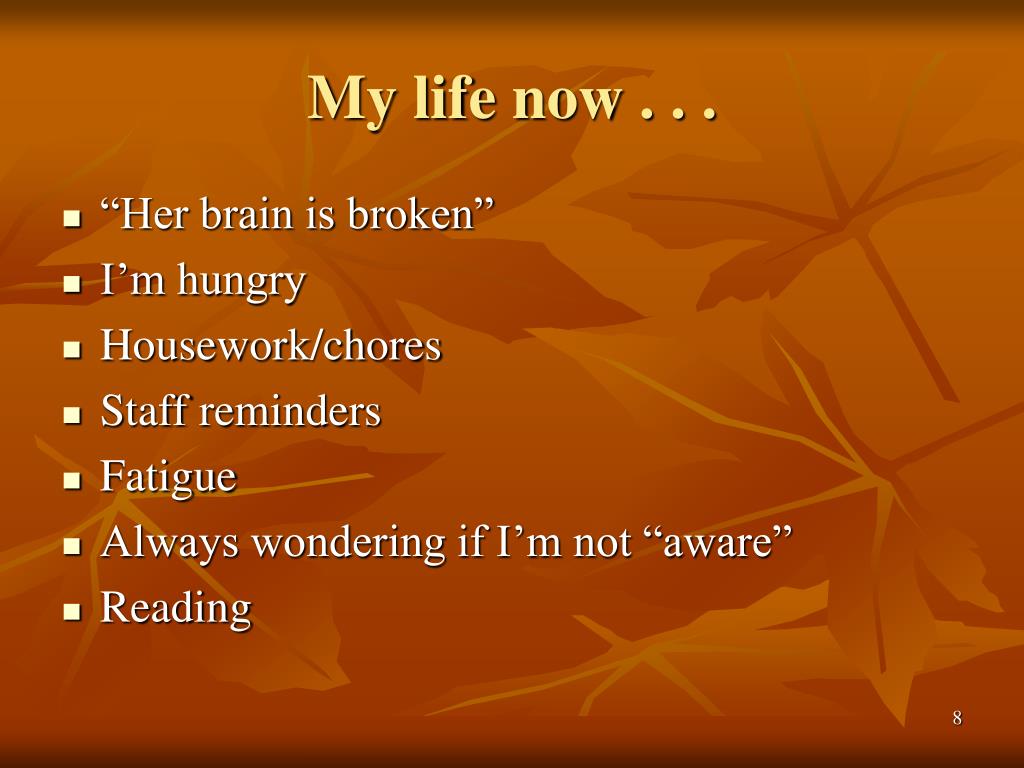 My life now . . .

- “Her brain is broken”
- I’m hungry
- Housework/chores
- Staff reminders
- Fatigue
- Always wondering if I’m not “aware”
- Reading

8